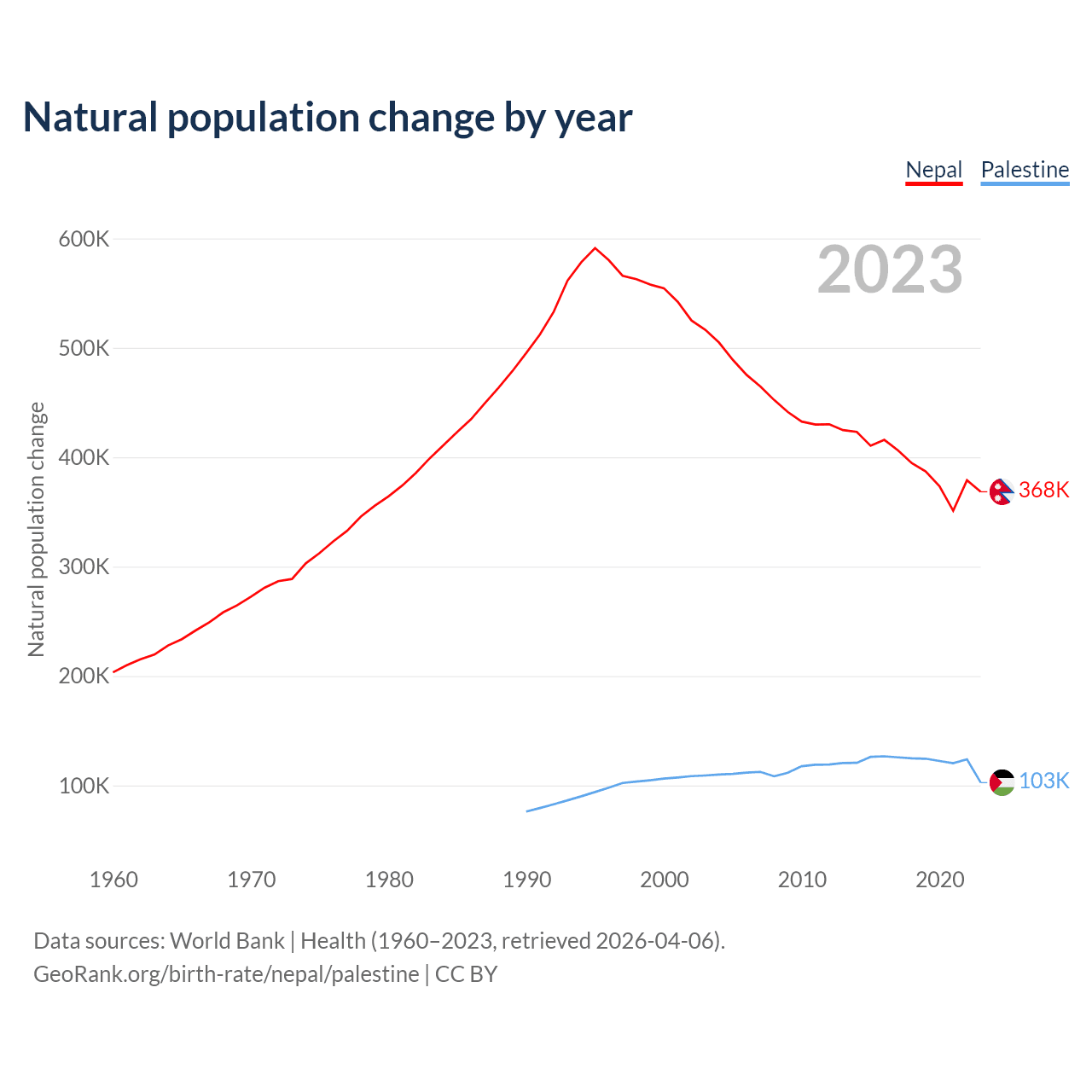 Natural population change by year

Nepal Palestine

2023

Natural population change

600K
500K
400K
300K
200K
100K

368K
103K

1960 1970 1980 1990 2000 2010 2020

Data sources: World Bank | Health (1960–2023, retrieved 2026-04-06).
GeoRank.org/birth-rate/nepal/palestine | CC BY